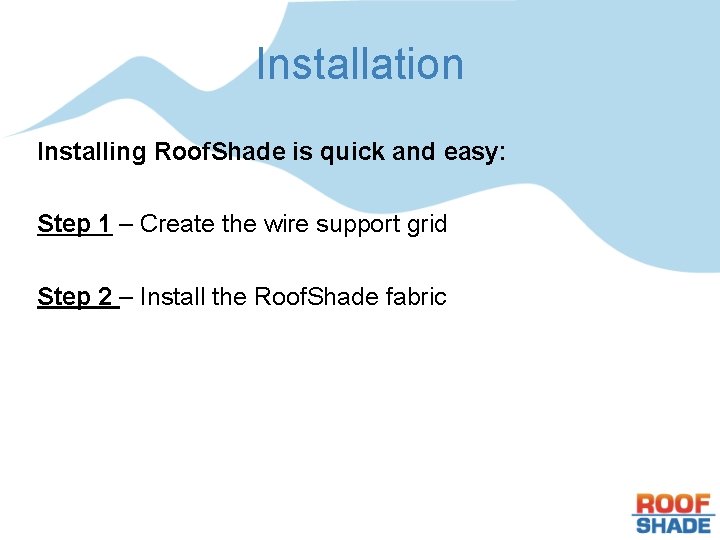 Installation

Installing RoofShade is quick and easy:

Step 1 – Create the wire support grid

Step 2 – Install the RoofShade fabric

ROOF
SHADE